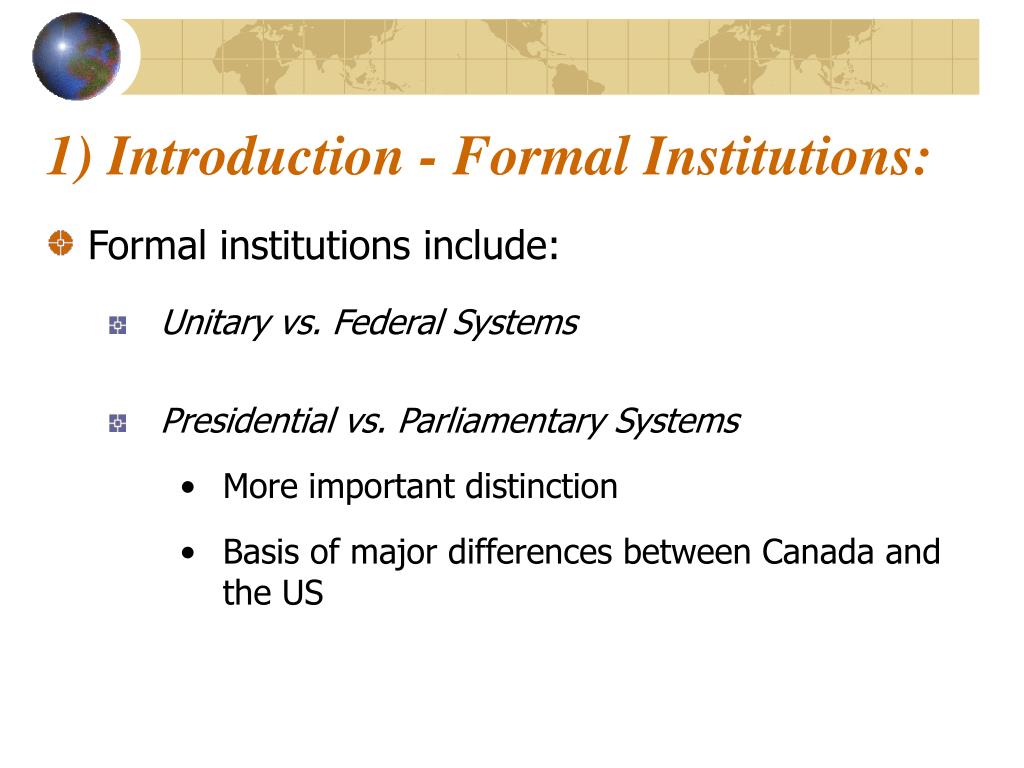 1) Introduction - Formal Institutions:

Formal institutions include:

Unitary vs. Federal Systems

Presidential vs. Parliamentary Systems

• More important distinction

• Basis of major differences between Canada and the US